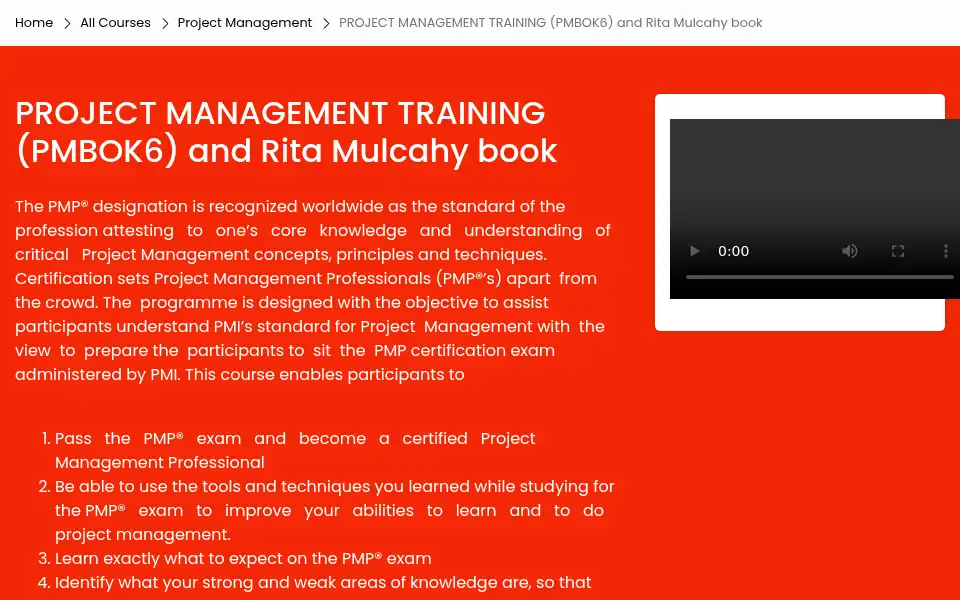 Home > All Courses > Project Management > PROJECT MANAGEMENT TRAINING (PMBOK6) and Rita Mulcahy book

PROJECT MANAGEMENT TRAINING (PMBOK6) and Rita Mulcahy book

The PMP® designation is recognized worldwide as the standard of the profession attesting to one's core knowledge and understanding of critical Project Management concepts, principles and techniques. Certification sets Project Management Professionals (PMP®'s) apart from the crowd. The programme is designed with the objective to assist participants understand PMI's standard for Project Management with the view to prepare the participants to sit the PMP certification exam administered by PMI. This course enables participants to

1. Pass the PMP® exam and become a certified Project Management Professional
2. Be able to use the tools and techniques you learned while studying for the PMP® exam to improve your abilities to learn and to do project management.
3. Learn exactly what to expect on the PMP® exam
4. Identify what your strong and weak areas of knowledge are, so that

0:00